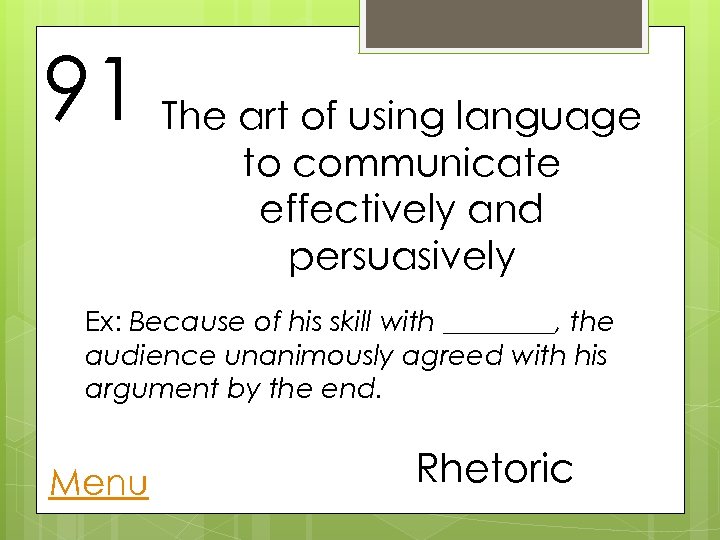 91

The art of using language to communicate effectively and persuasively

Ex: Because of his skill with ________, the audience unanimously agreed with his argument by the end.

Rhetoric

Menu